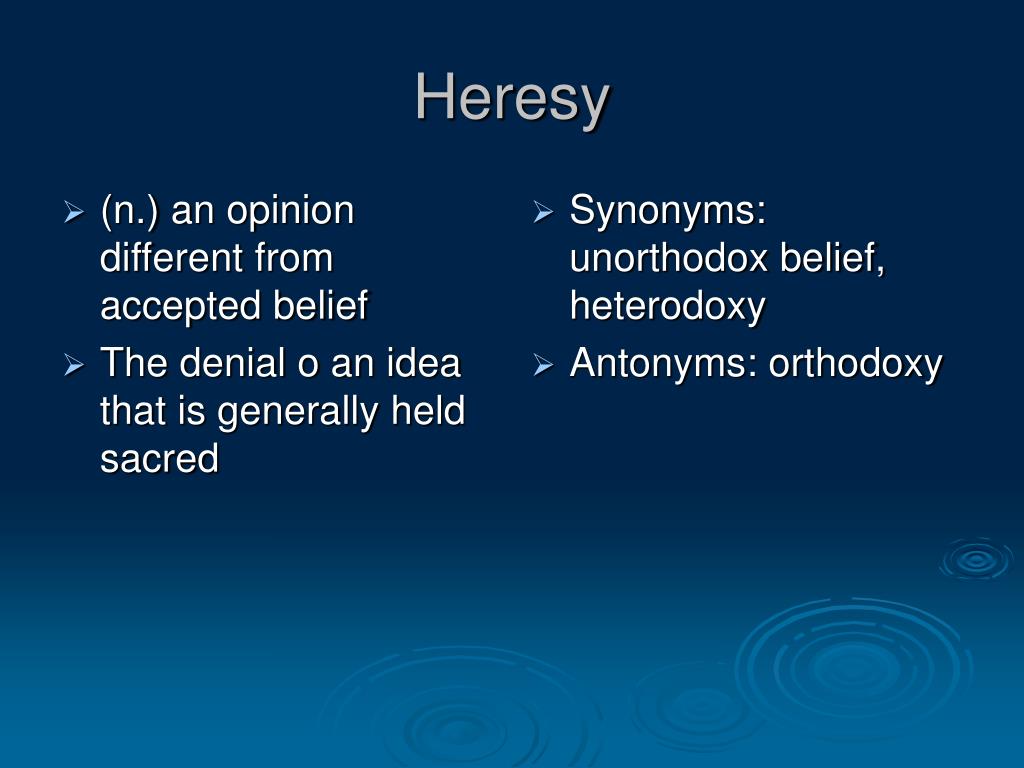 Heresy

➢ (n.) an opinion different from accepted belief
➢ The denial o an idea that is generally held sacred

➢ Synonyms: unorthodox belief, heterodoxy
➢ Antonyms: orthodoxy